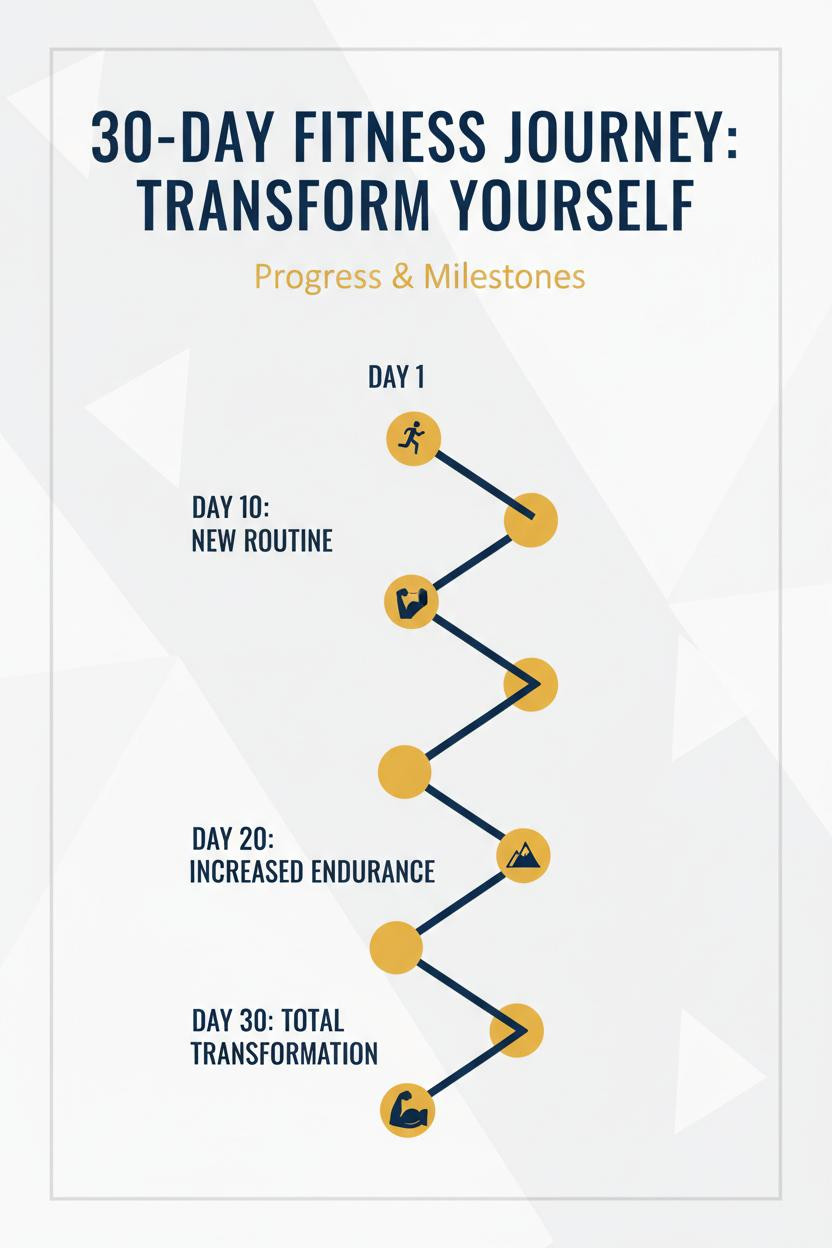 30-DAY FITNESS JOURNEY: TRANSFORM YOURSELF

Progress & Milestones

DAY 1

DAY 10: NEW ROUTINE

DAY 20: INCREASED ENDURANCE

DAY 30: TOTAL TRANSFORMATION